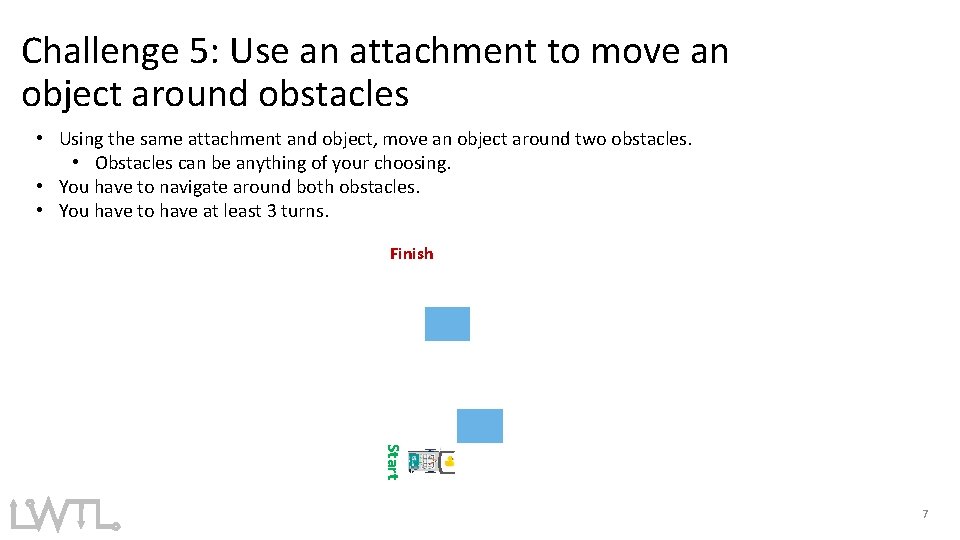 Challenge 5: Use an attachment to move an object around obstacles

• Using the same attachment and object, move an object around two obstacles.
  • Obstacles can be anything of your choosing.
• You have to navigate around both obstacles.
• You have to have at least 3 turns.

Finish

Start

LWTL

7